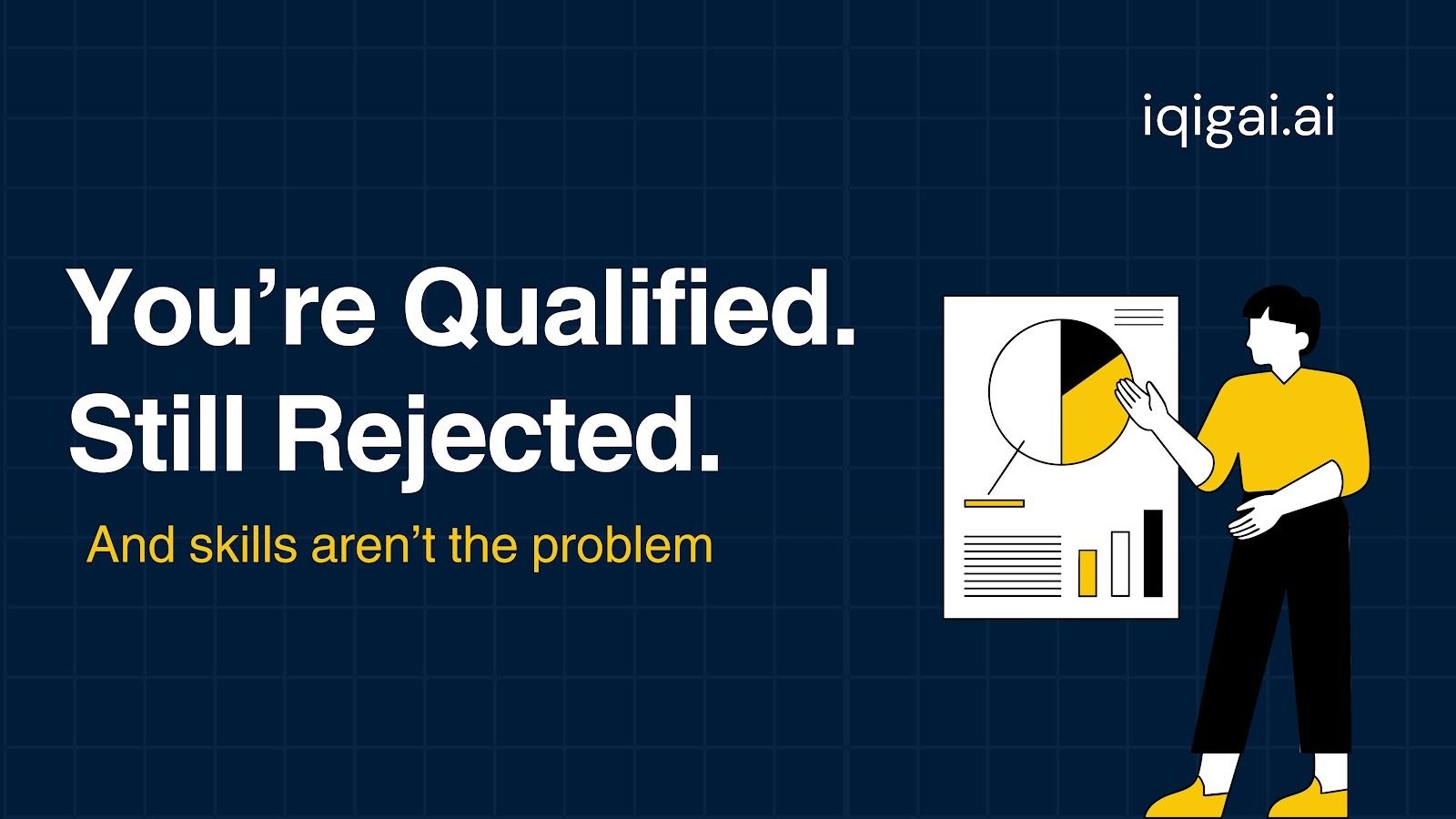 iqigai.ai

You’re Qualified. Still Rejected.

And skills aren’t the problem